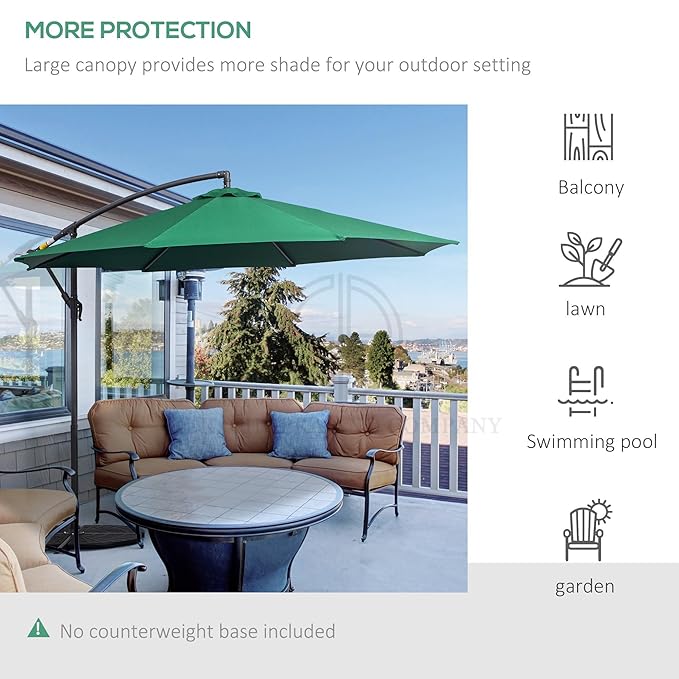 MORE PROTECTION

Large canopy provides more shade for your outdoor setting

Balcony

lawn

Swimming pool

garden

No counterweight base included